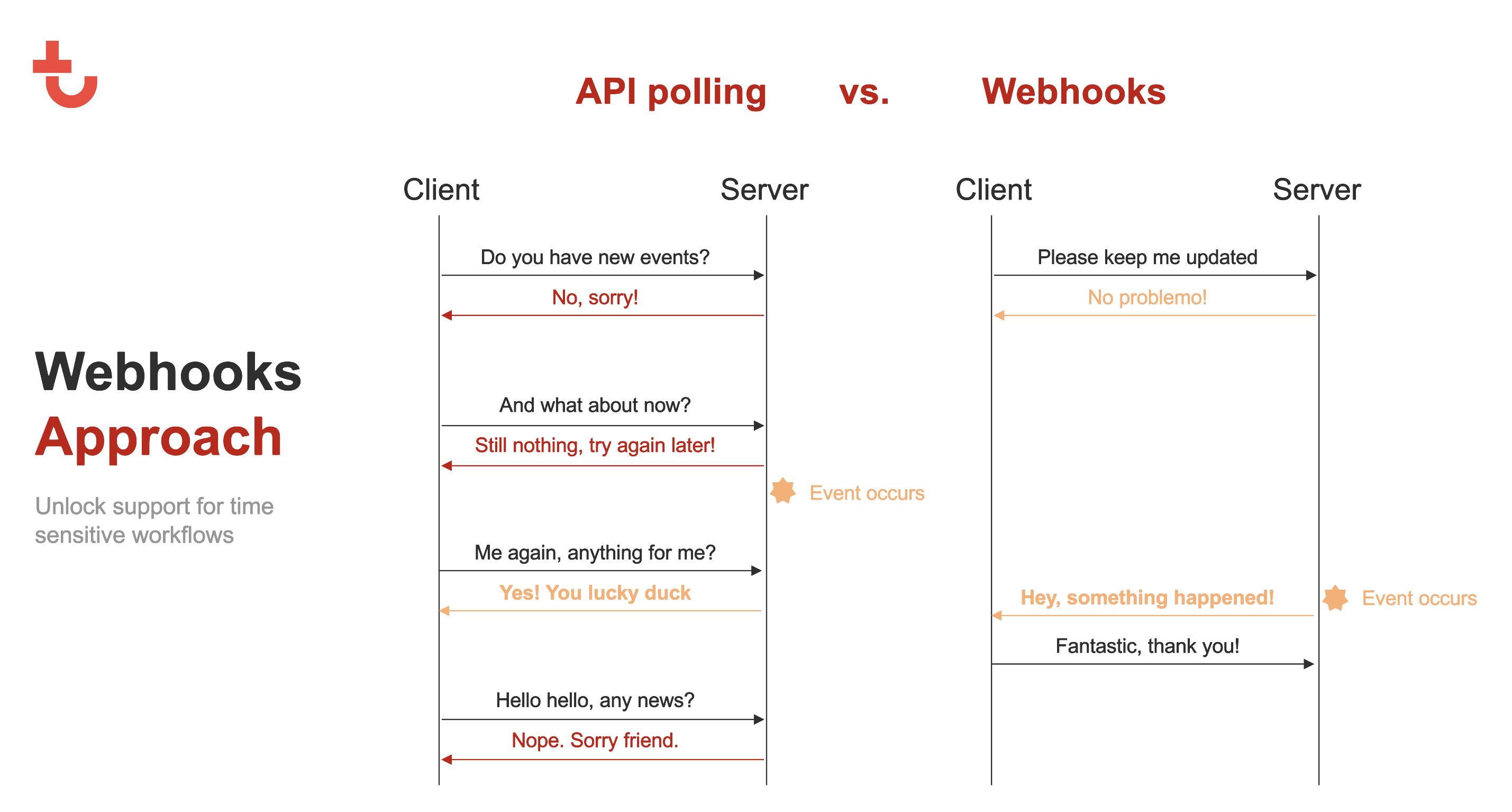 Webhooks Approach

Unlock support for time sensitive workflows

API polling vs. Webhooks

Client

Server

Do you have new events?

No, sorry!

And what about now?

Still nothing, try again later!

Event occurs

Me again, anything for me?

Yes! You lucky duck

Hello hello, any news?

Nope. Sorry friend.

Client

Server

Please keep me updated

No problemo!

Hey, something happened!

Event occurs

Fantastic, thank you!